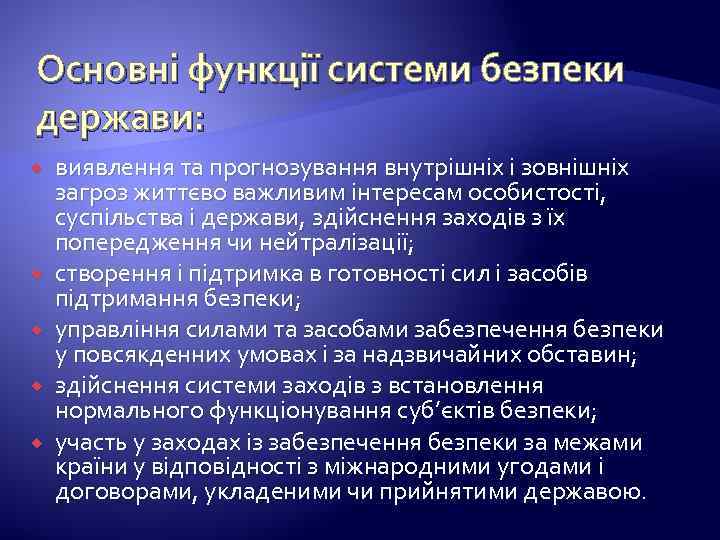 Основні функції системи безпеки держави:

виявлення та прогнозування внутрішніх і зовнішніх загроз життєво важливим інтересам особистості, суспільства і держави, здійснення заходів з їх попередження чи нейтралізації;

створення і підтримка в готовності сил і засобів підтримання безпеки;

управління силами та засобами забезпечення безпеки у повсякденних умовах і за надзвичайних обставин;

здійснення системи заходів з встановлення нормального функціонування суб’єктів безпеки;

участь у заходах із забезпечення безпеки за межами країни у відповідності з міжнародними угодами і договорами, укладеними чи прийнятими державою.